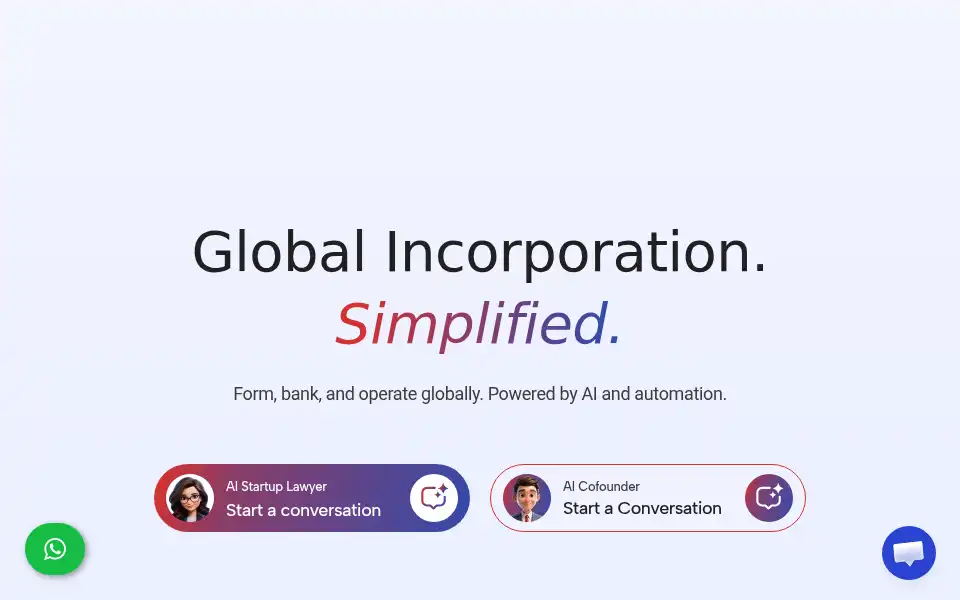 Global Incorporation.
Simplified.

Form, bank, and operate globally. Powered by AI and automation.

AI Startup Lawyer
Start a conversation

AI Cofounder
Start a Conversation